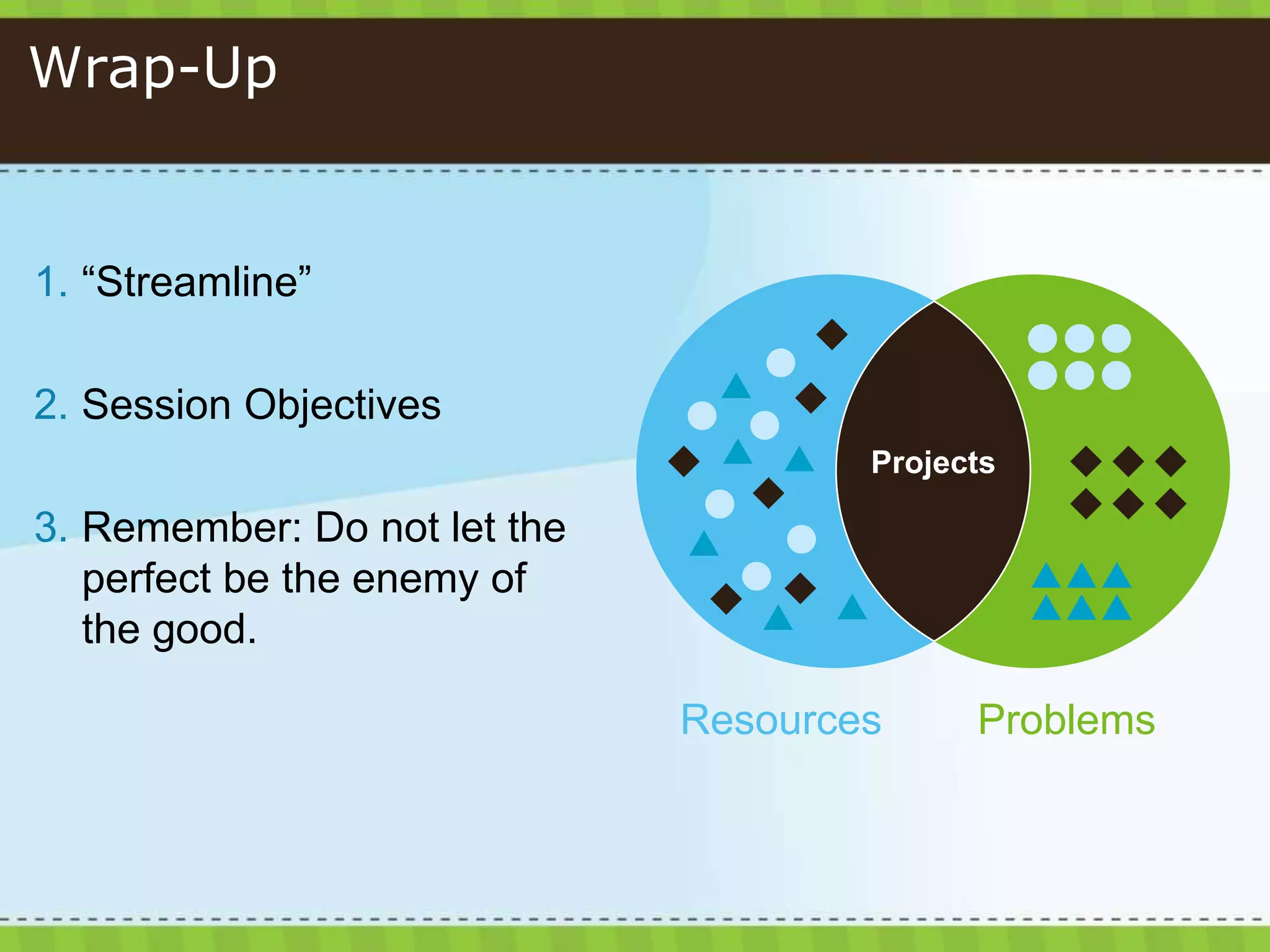 Wrap-Up

1. “Streamline”

2. Session Objectives

3. Remember: Do not let the perfect be the enemy of the good.

Projects

Resources

Problems